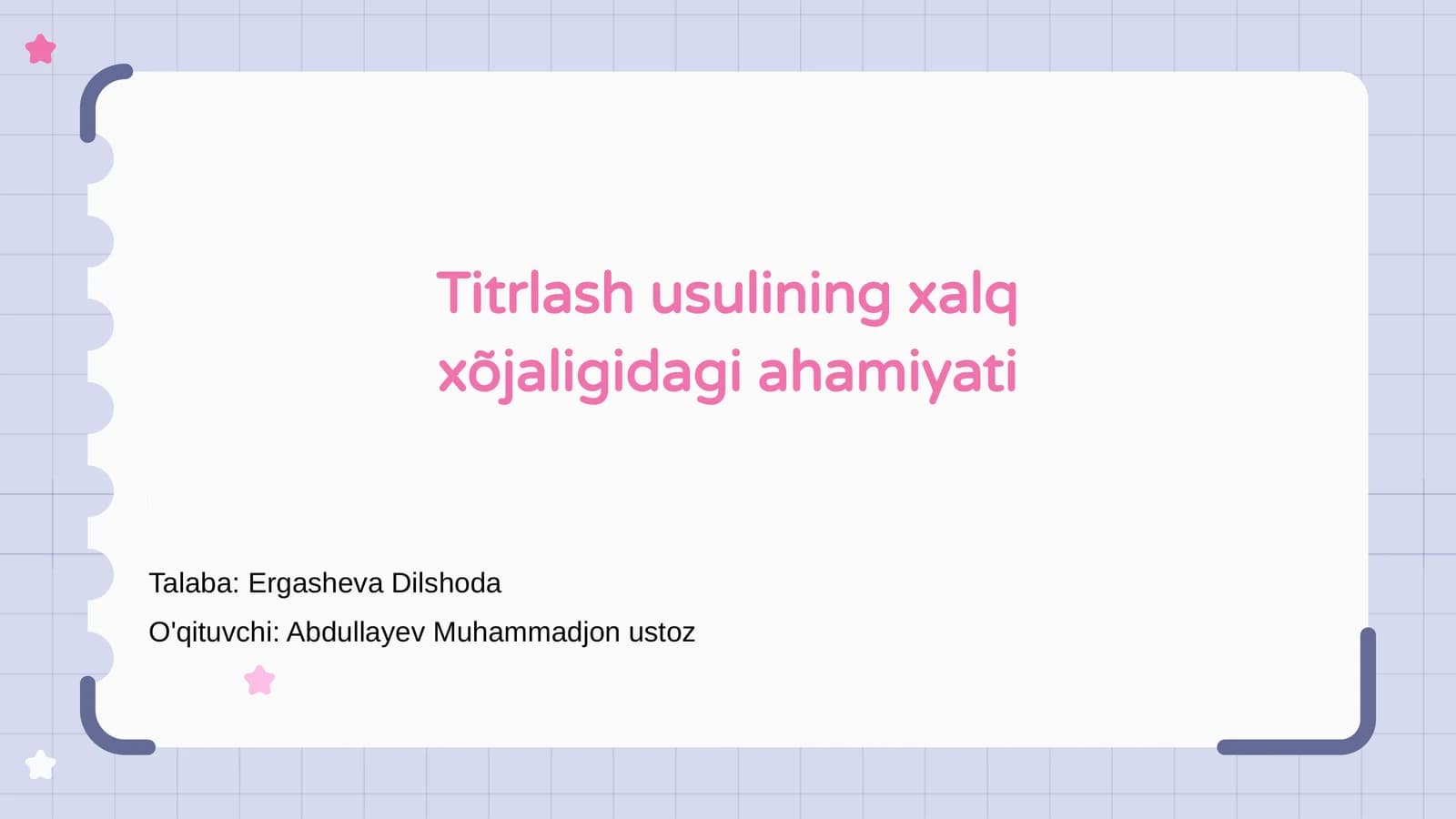 Titrlash usulining xalq xõjaligidagi ahamiyati

Talaba: Ergasheva Dilshoda

O'qituvchi: Abdullayev Muhammadjon ustoz